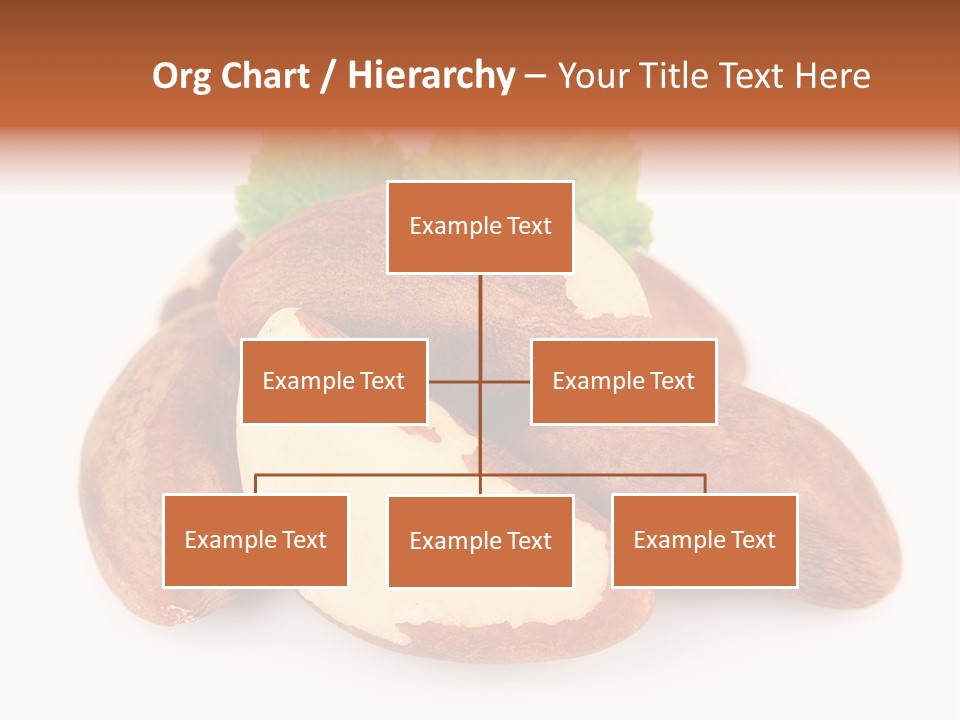 Org Chart / Hierarchy – Your Title Text Here

Example Text

Example Text

Example Text

Example Text

Example Text

Example Text